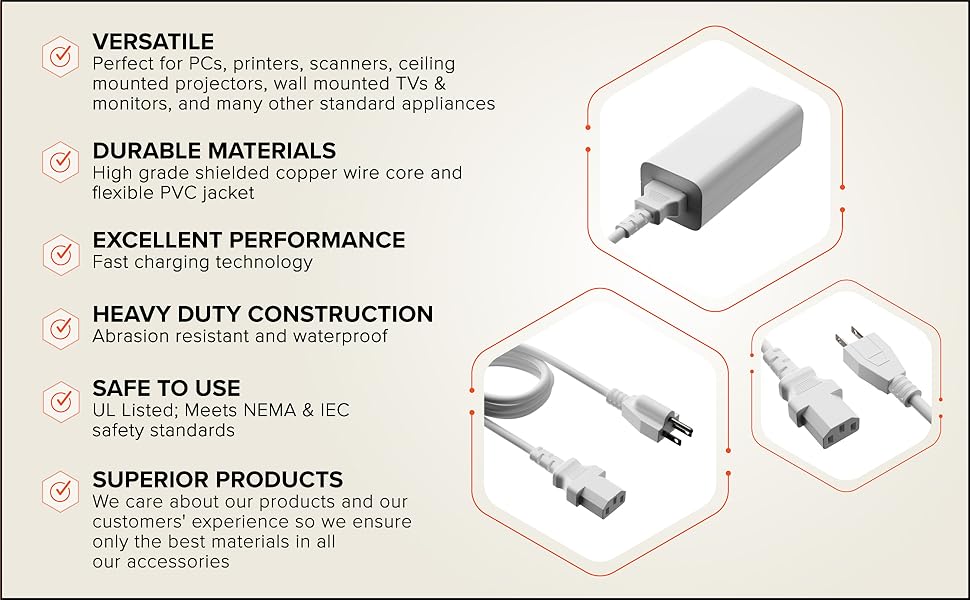 VERSATILE
Perfect for PCs, printers, scanners, ceiling mounted projectors, wall mounted TVs & monitors, and many other standard appliances

DURABLE MATERIALS
High grade shielded copper wire core and flexible PVC jacket

EXCELLENT PERFORMANCE
Fast charging technology

HEAVY DUTY CONSTRUCTION
Abrasion resistant and waterproof

SAFE TO USE
UL Listed; Meets NEMA & IEC safety standards

SUPERIOR PRODUCTS
We care about our products and our customers' experience so we ensure only the best materials in all our accessories